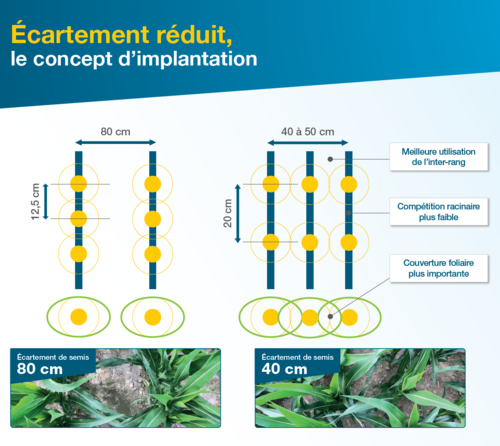 Écartement réduit,
le concept d'implantation

80 cm

12,5 cm

40 à 50 cm

20 cm

Meilleure utilisation de l'inter-rang

Compétition racinaire plus faible

Couverture foliaire plus importante

Écartement de semis
80 cm

Écartement de semis
40 cm